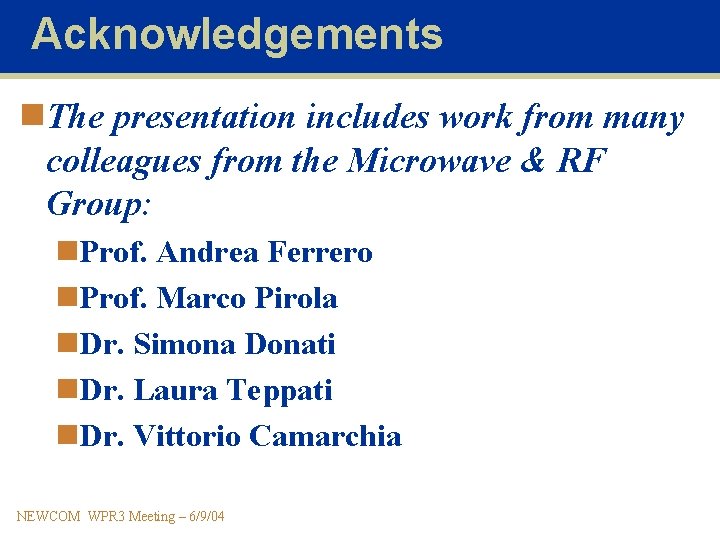 Acknowledgements

The presentation includes work from many colleagues from the Microwave & RF Group:

Prof. Andrea Ferrero

Prof. Marco Pirola

Dr. Simona Donati

Dr. Laura Teppati

Dr. Vittorio Camarchia

NEWCOM WPR3 Meeting – 6/9/04